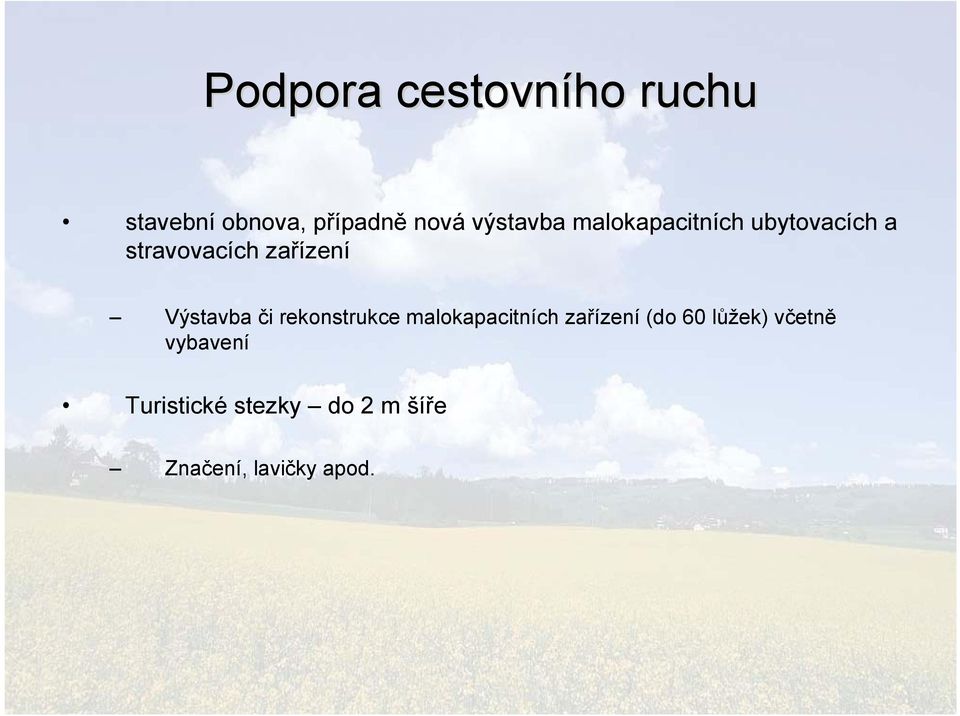 Podpora cestovního ruchu

• stavební obnova, případně nová výstavba malokapacitních ubytovacích a stravovacích zařízení

– Výstavba či rekonstrukce malokapacitních zařízení (do 60 lůžek) včetně vybavení

• Turistické stezky – do 2 m šíře

– Značení, lavičky apod.